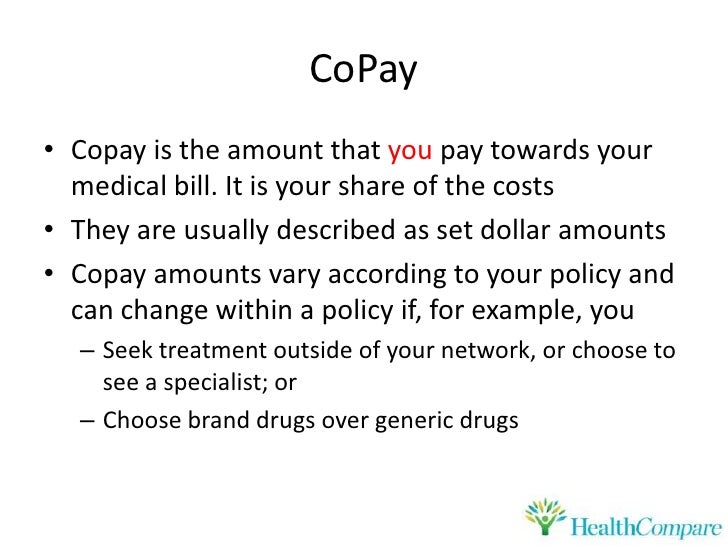 CoPay

• Copay is the amount that you pay towards your medical bill. It is your share of the costs
• They are usually described as set dollar amounts
• Copay amounts vary according to your policy and can change within a policy if, for example, you
– Seek treatment outside of your network, or choose to see a specialist; or
– Choose brand drugs over generic drugs

HealthCompare